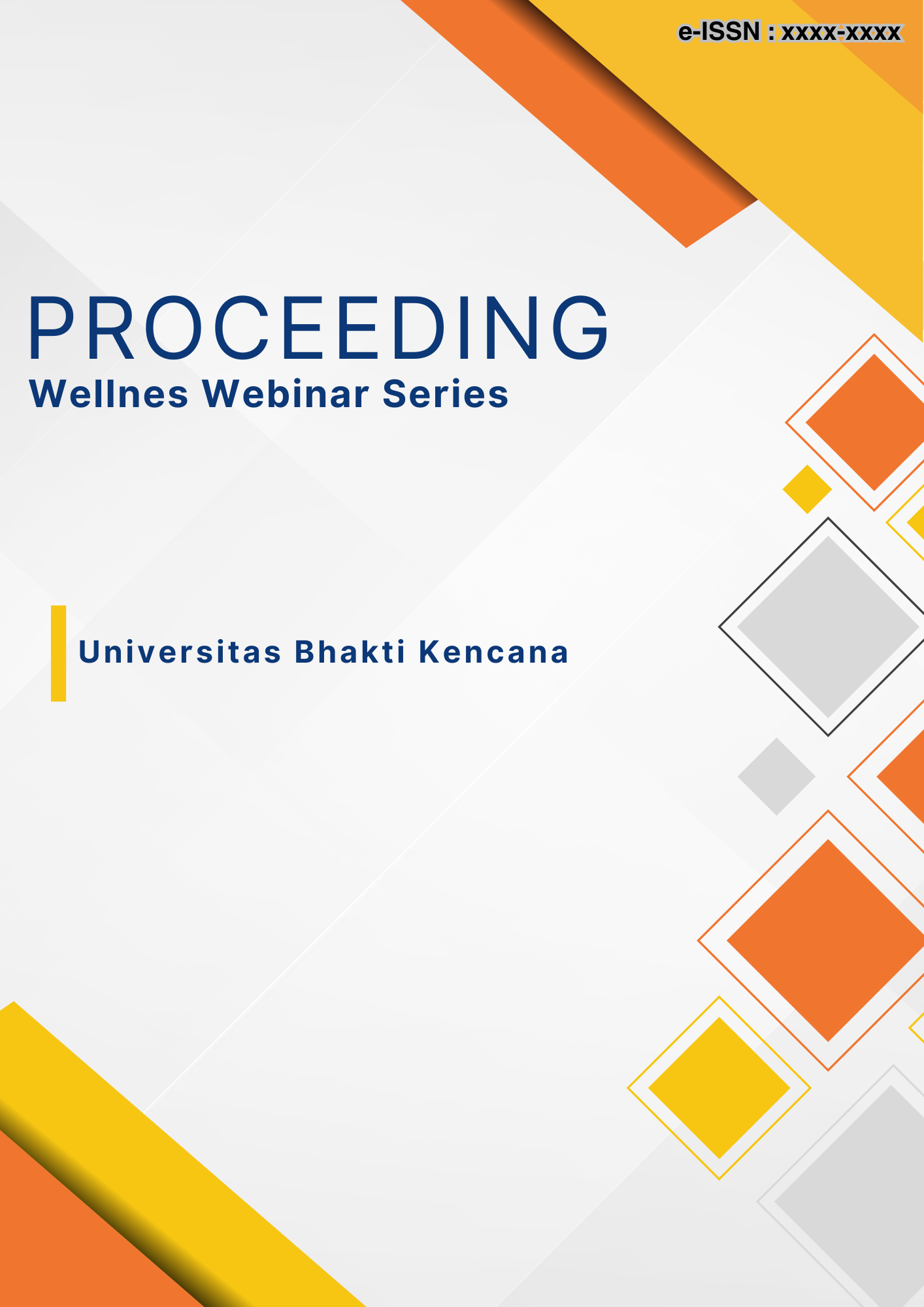 e-ISSN : xxxx-xxxx

PROCEEDING
Wellnes Webinar Series

Universitas Bhakti Kencana